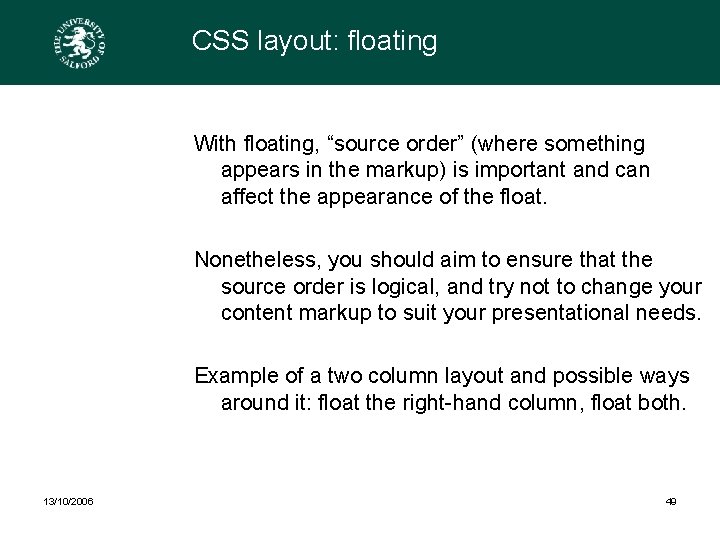 THE UNIVERSITY OF SALFORD

CSS layout: floating

With floating, “source order” (where something appears in the markup) is important and can affect the appearance of the float.

Nonetheless, you should aim to ensure that the source order is logical, and try not to change your content markup to suit your presentational needs.

Example of a two column layout and possible ways around it: float the right-hand column, float both.

13/10/2006

49